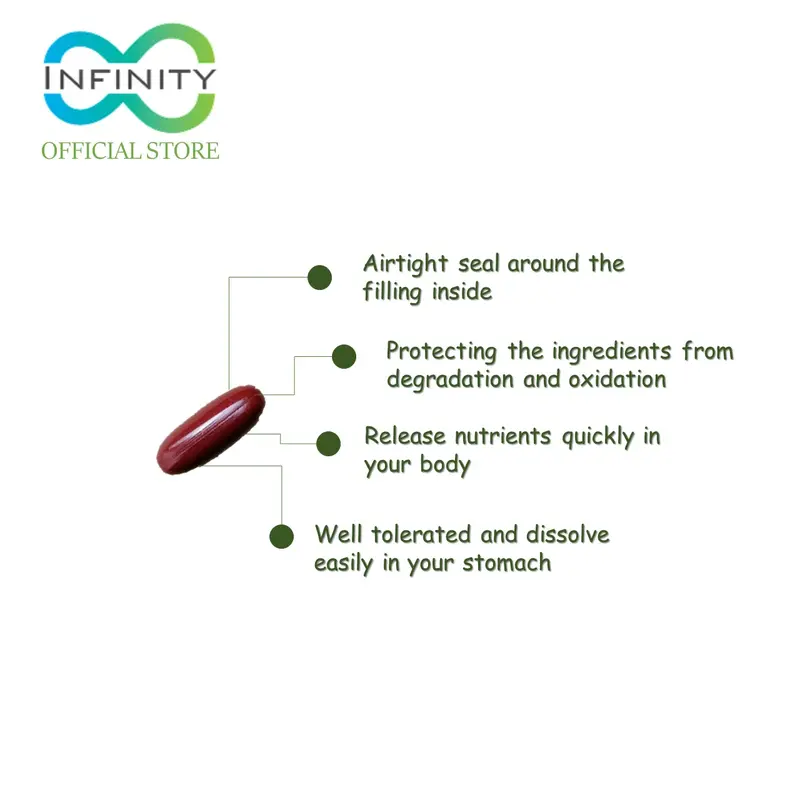 INFINITY
OFFICIAL STORE

Airtight seal around the filling inside

Protecting the ingredients from degradation and oxidation

Release nutrients quickly in your body

Well tolerated and dissolve easily in your stomach